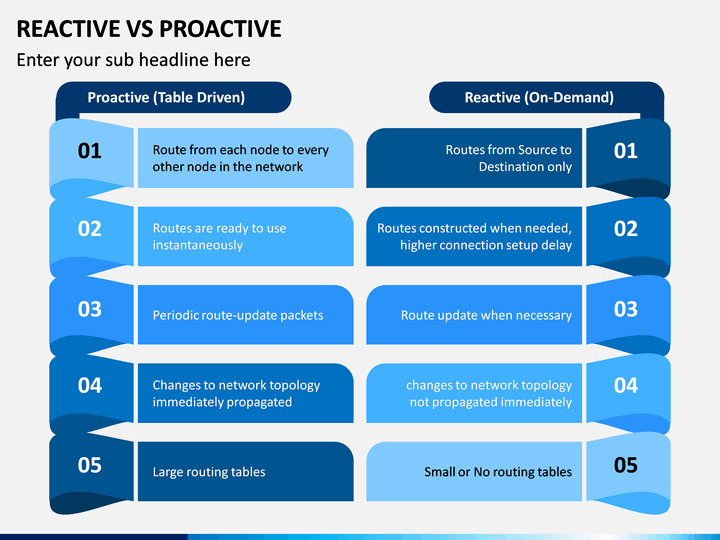 REACTIVE VS PROACTIVE

Enter your sub headline here

Proactive (Table Driven)

01 Route from each node to every other node in the network

02 Routes are ready to use instantaneously

03 Periodic route-update packets

04 Changes to network topology immediately propagated

05 Large routing tables

Reactive (On-Demand)

Routes from Source to Destination only 01

Routes constructed when needed, higher connection setup delay 02

Route update when necessary 03

changes to network topology not propagated immediately 04

Small or No routing tables 05